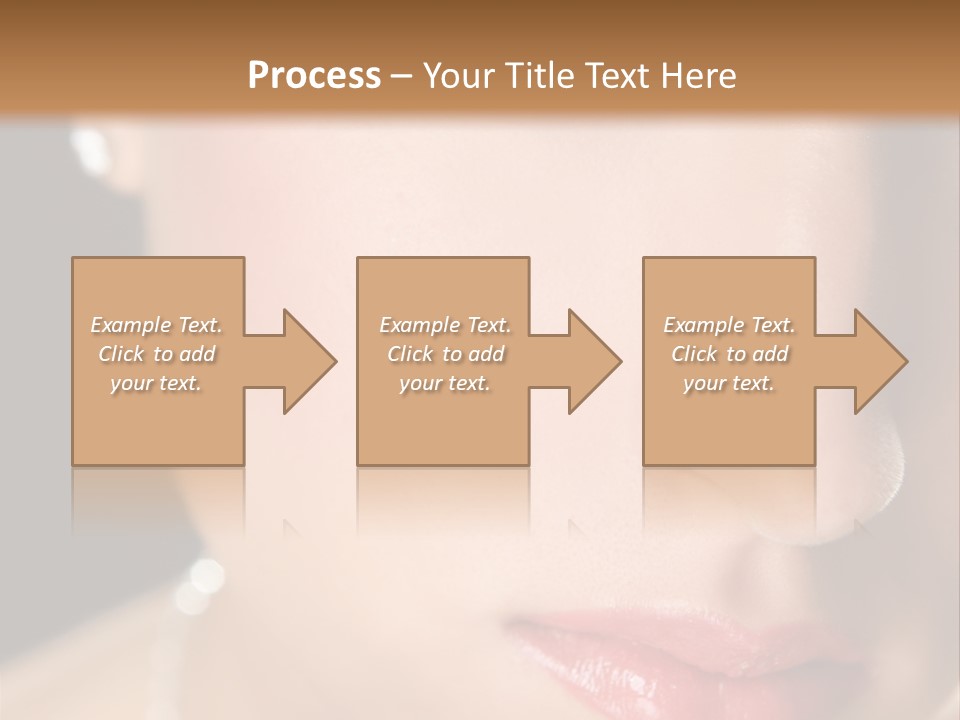 Process – Your Title Text Here

Example Text. Click to add your text.

Example Text. Click to add your text.

Example Text. Click to add your text.